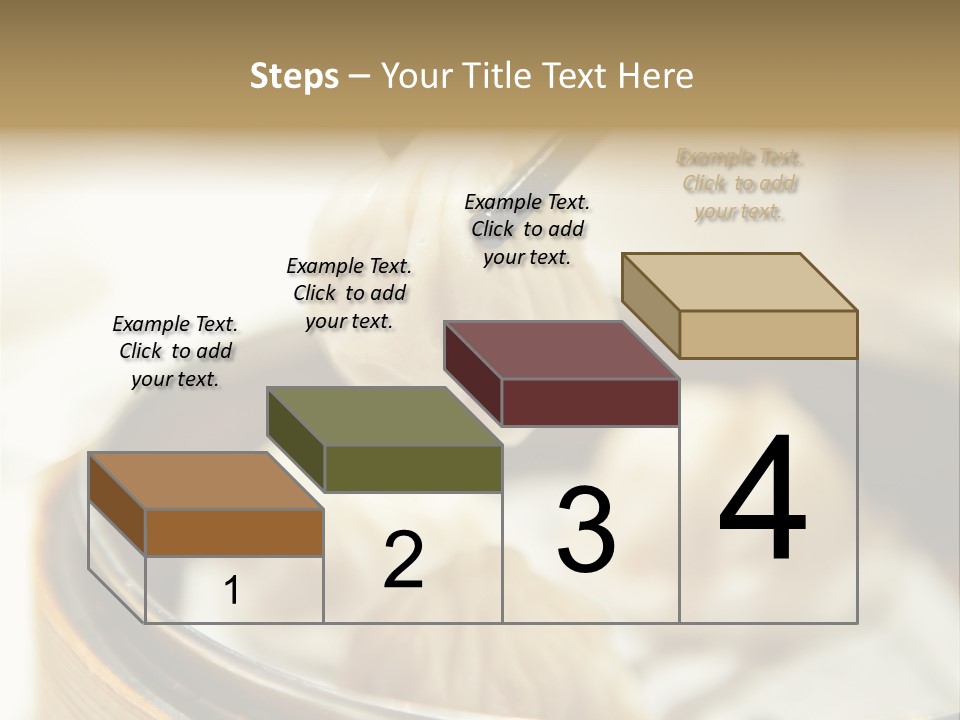 Steps – Your Title Text Here

Example Text. Click to add your text.

Example Text. Click to add your text.

Example Text. Click to add your text.

Example Text. Click to add your text.

1

2

3

4